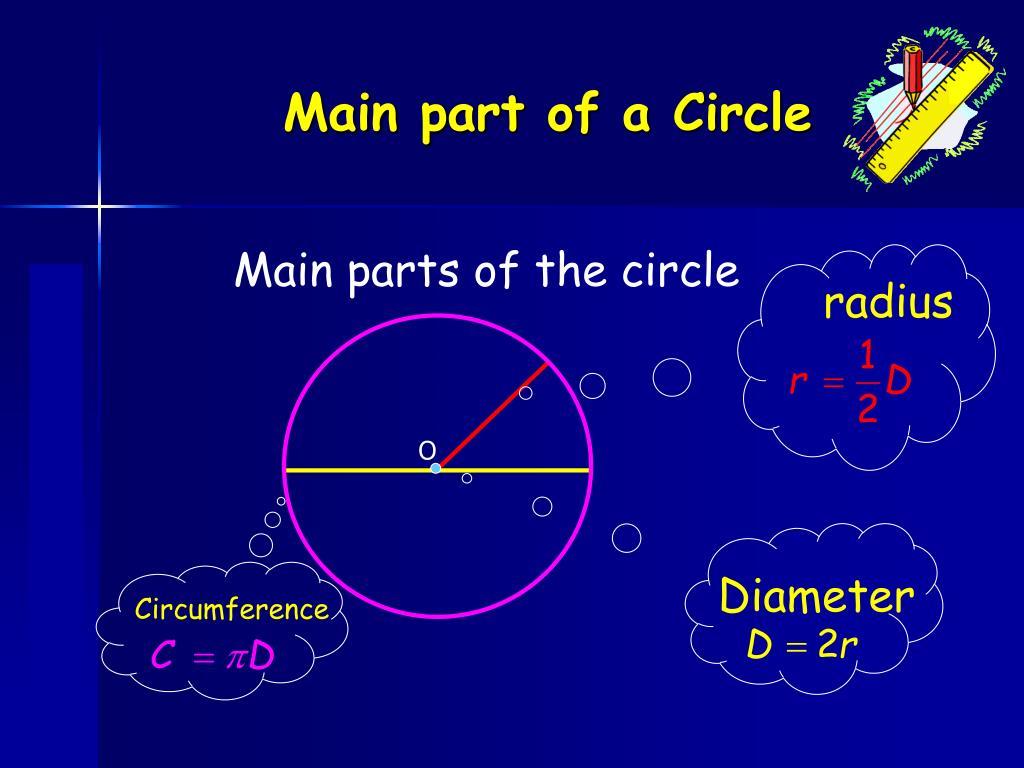 Main part of a Circle

Main parts of the circle

radius

$r = \frac{1}{2}D$

O

Circumference

$C = \pi D$

Diameter

$D = 2r$